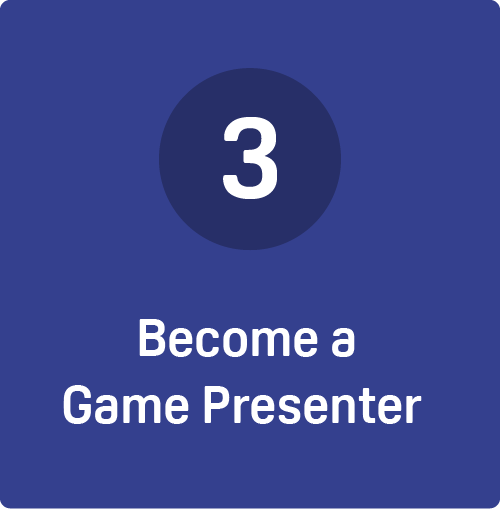 3

Become a Game Presenter